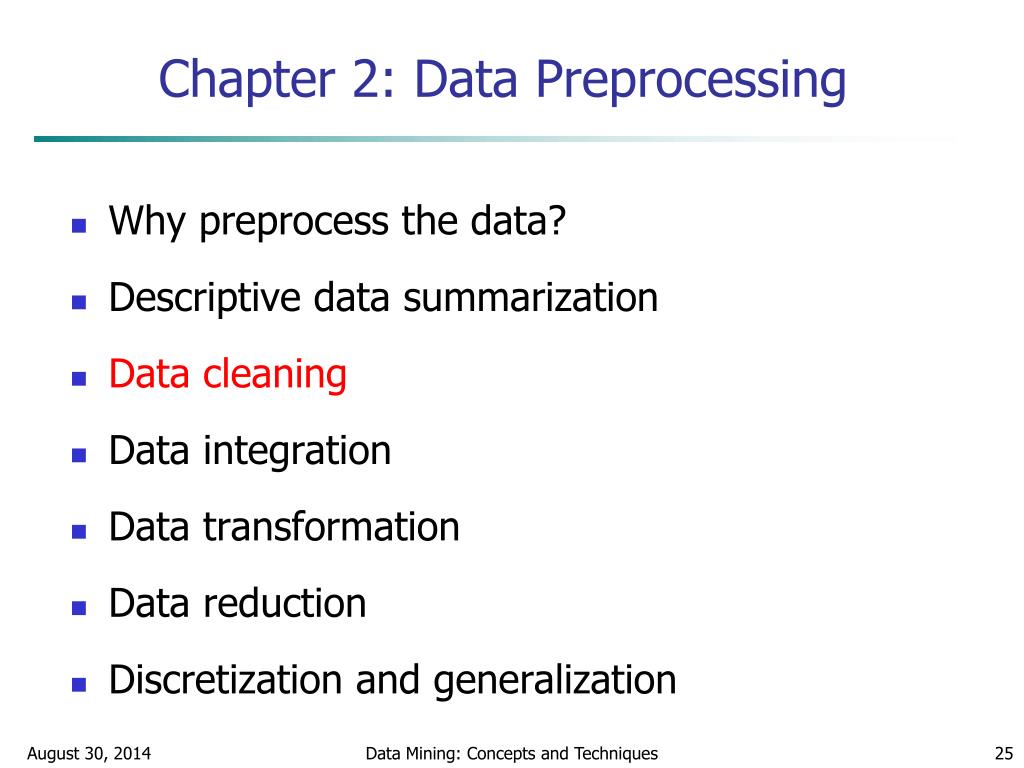 Chapter 2: Data Preprocessing

- Why preprocess the data?
- Descriptive data summarization
- Data cleaning
- Data integration
- Data transformation
- Data reduction
- Discretization and generalization

August 30, 2014

Data Mining: Concepts and Techniques

25